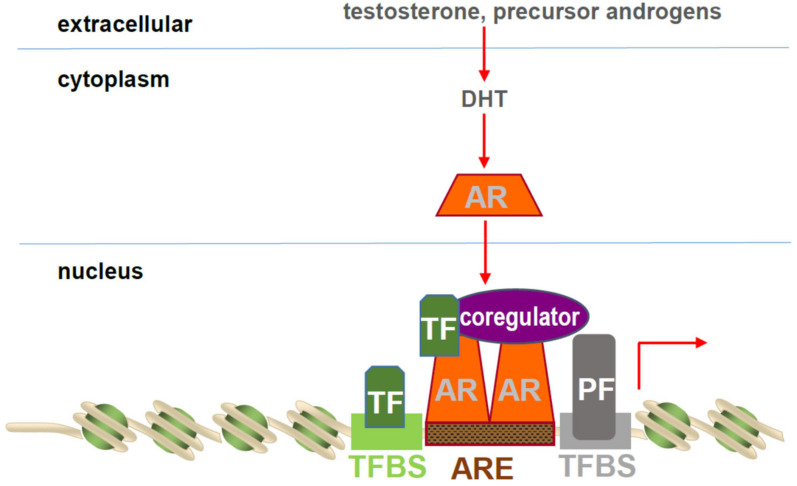 extracellular

testosterone, precursor androgens

cytoplasm

DHT

AR

nucleus

TF

coregulator

TF

AR

AR

PF

TFBS

ARE

TFBS